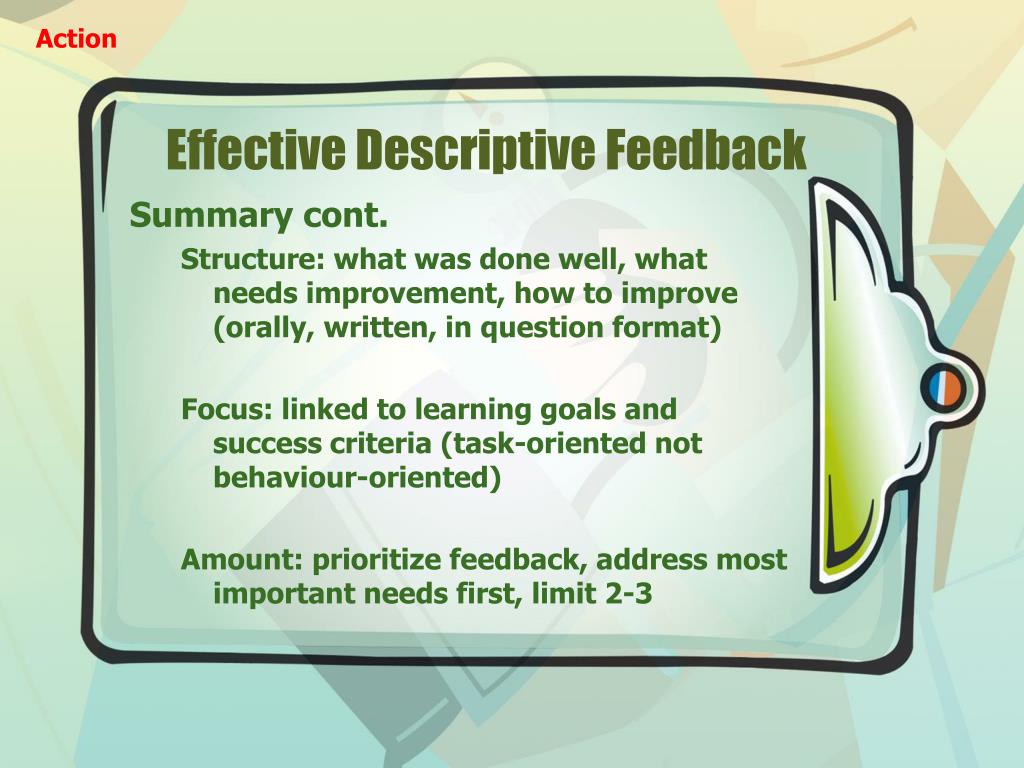 Action

Effective Descriptive Feedback

Summary cont.

Structure: what was done well, what needs improvement, how to improve (orally, written, in question format)

Focus: linked to learning goals and success criteria (task-oriented not behaviour-oriented)

Amount: prioritize feedback, address most important needs first, limit 2-3